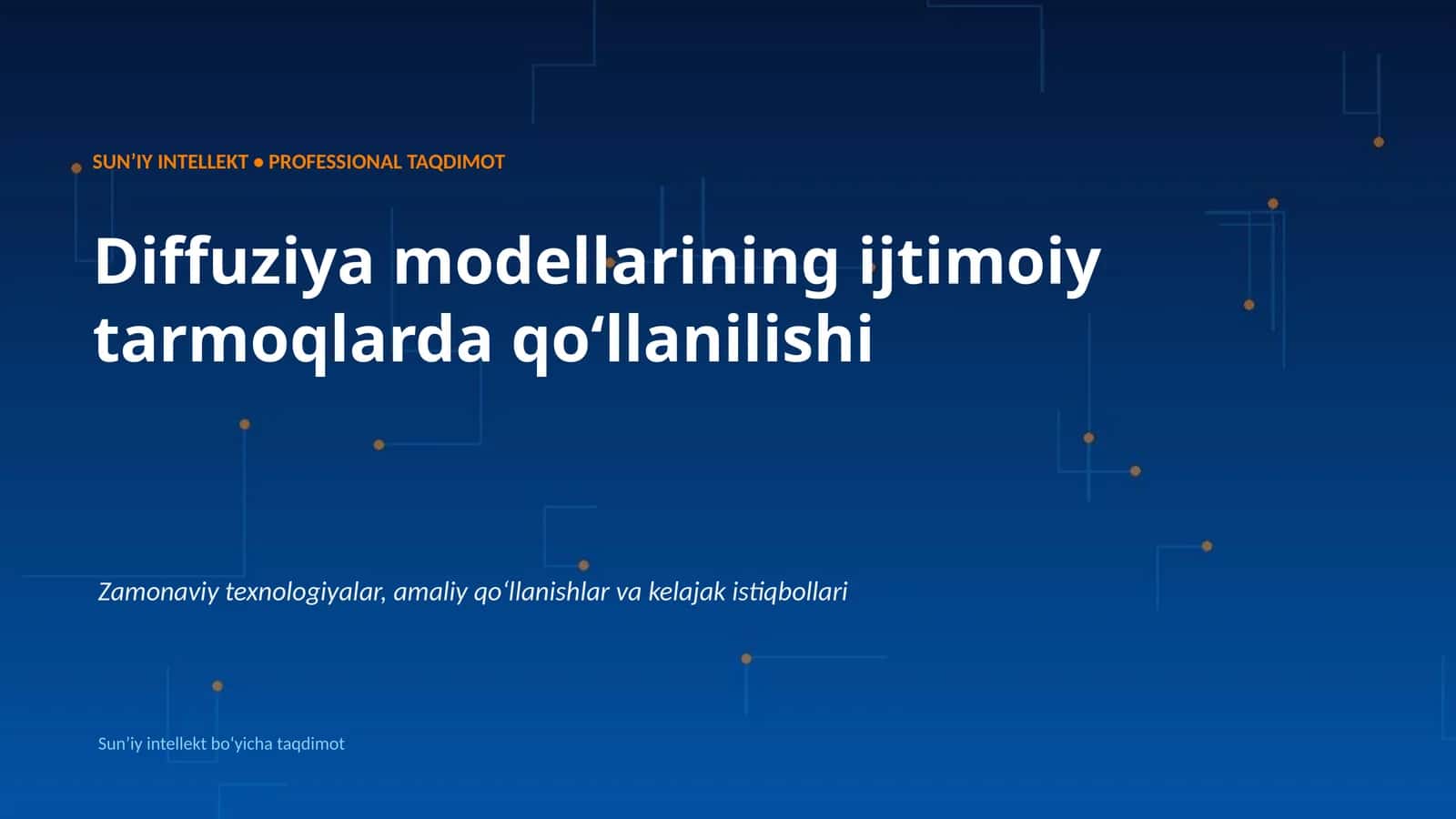 SUN’IY INTELLEKT • PROFESSIONAL TAQDIMOT

Diffuziya modellarining ijtimoiy tarmoqlarda qo‘llanilishi

Zamonaviy texnologiyalar, amaliy qo‘llanishlar va kelajak istiqbollari

Sun’iy intellekt bo‘yicha taqdimot